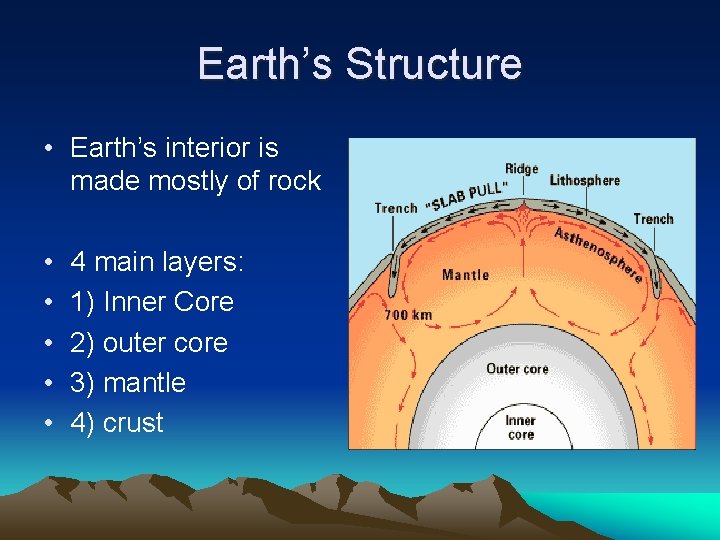 Earth's Structure

• Earth's interior is made mostly of rock

• 4 main layers:
• 1) Inner Core
• 2) outer core
• 3) mantle
• 4) crust

Ridge
Lithosphere
Trench
"SLAB PULL"
Trench
Asthenosphere
Mantle
700 km
Outer core
Inner core